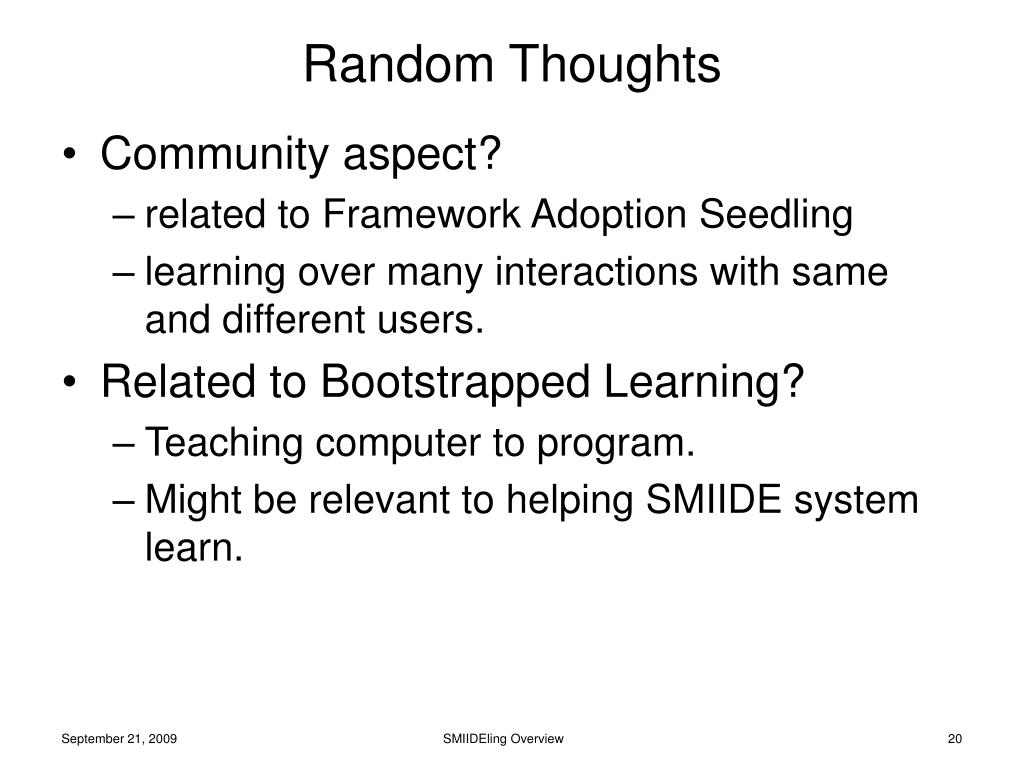 Random Thoughts

• Community aspect?
– related to Framework Adoption Seedling
– learning over many interactions with same and different users.

• Related to Bootstrapped Learning?
– Teaching computer to program.
– Might be relevant to helping SMIIDE system learn.

September 21, 2009

SMIIDEling Overview

20